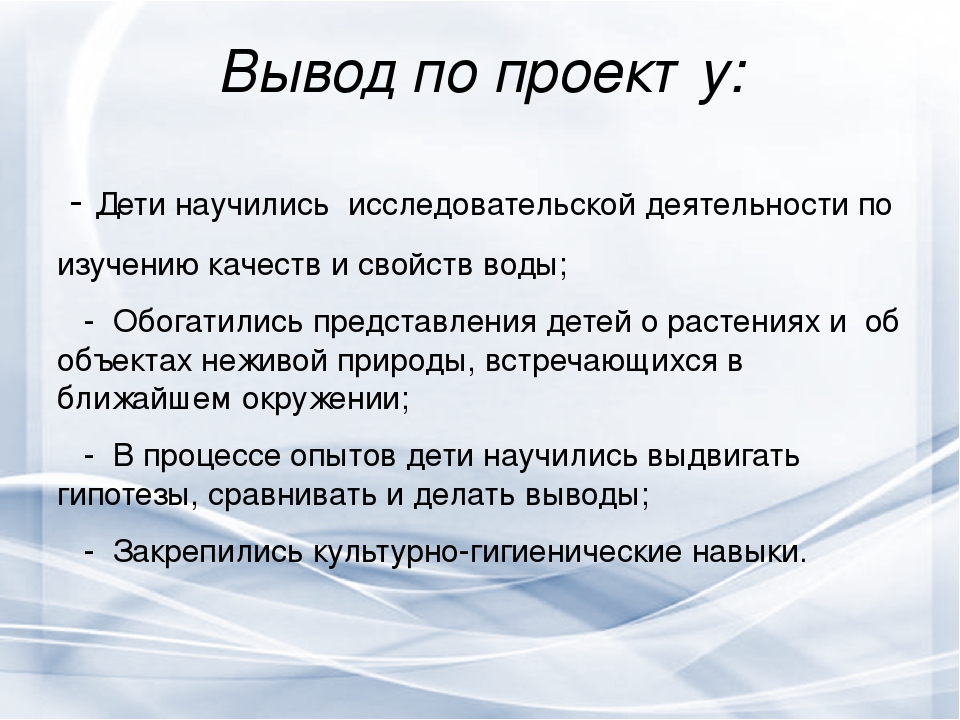 Вывод по проект у:

- Дети научились исследовательской деятельности по изучению качеств и свойств воды;

- Обогатились представления детей о растениях и об объектах неживой природы, встречающихся в ближайшем окружении;

- В процессе опытов дети научились выдвигать гипотезы, сравнивать и делать выводы;

- Закрепились культурно-гигиенические навыки.